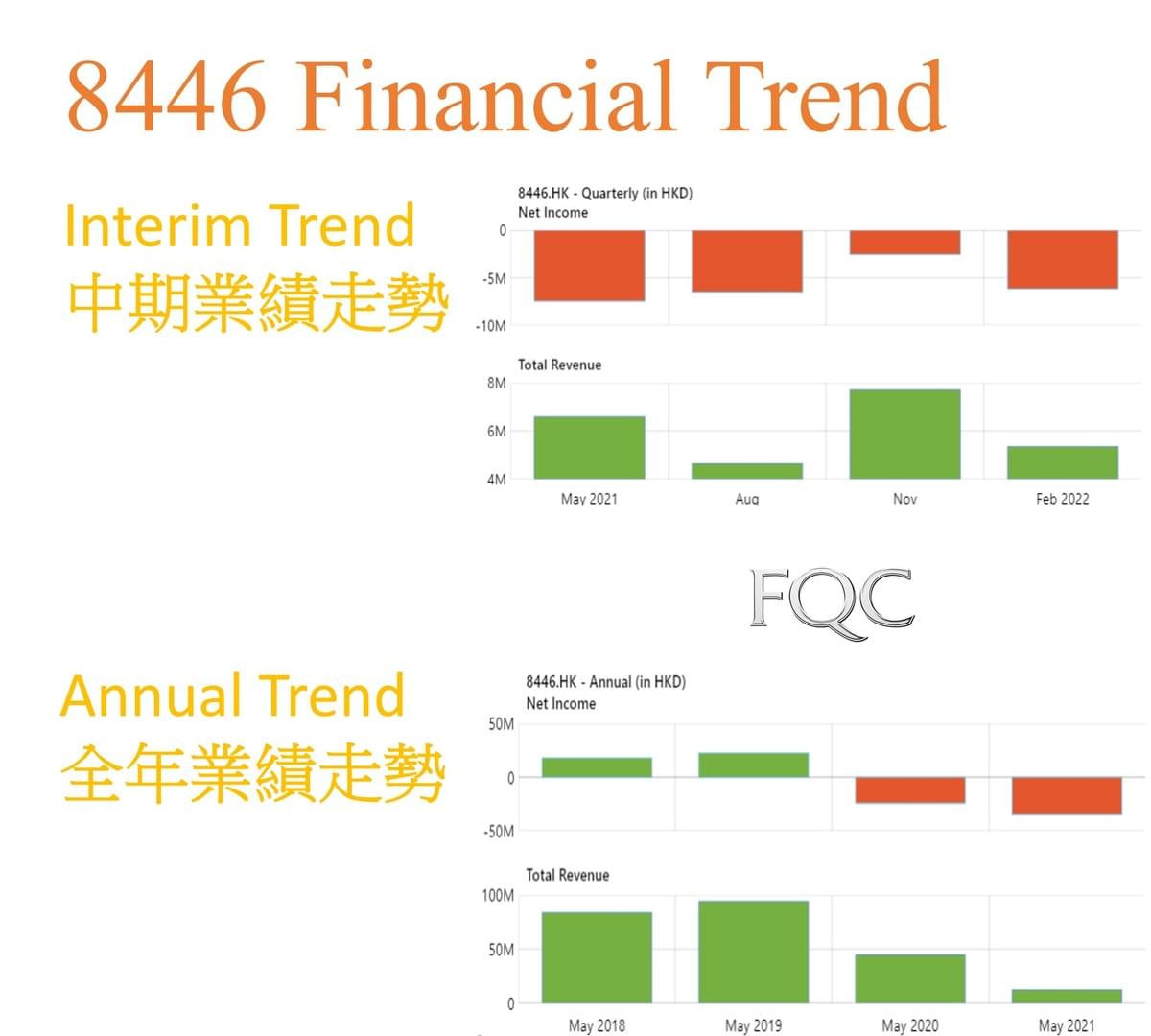 8446 Financial Trend

Interim Trend
中期業績走勢

8446.HK - Quarterly (in HKD)
Net Income
0
-5M
-10M

Total Revenue
8M
6M
4M
May 2021
Aug
Nov
Feb 2022

FQC

Annual Trend
全年業績走勢

8446.HK - Annual (in HKD)
Net Income
50M
0
-50M

Total Revenue
100M
50M
0
May 2018
May 2019
May 2020
May 2021